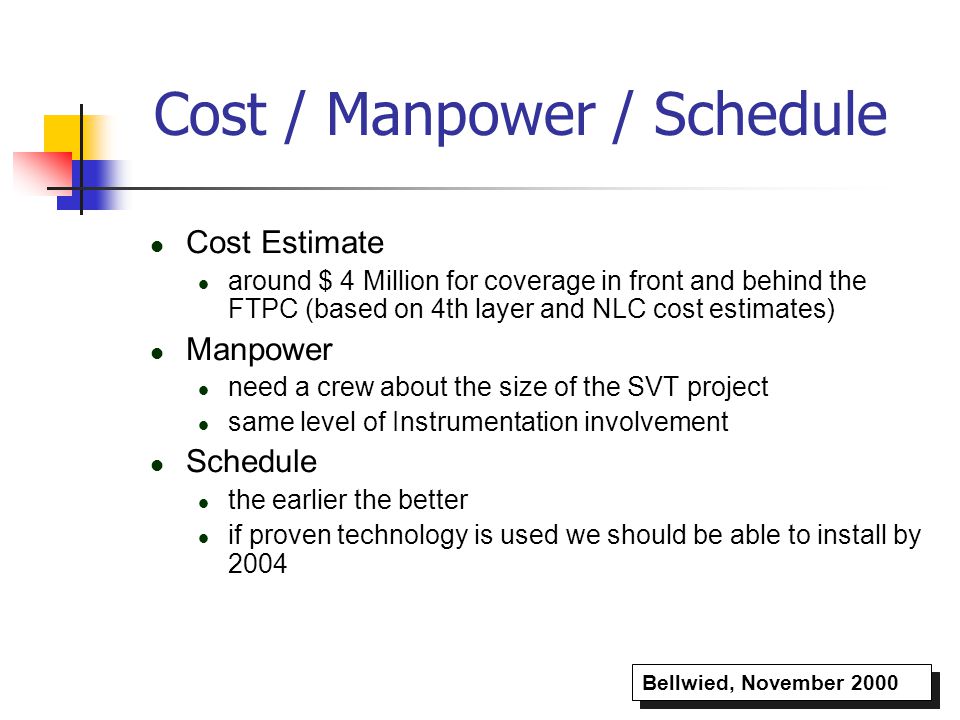 Cost / Manpower / Schedule

- Cost Estimate
  - around \$ 4 Million for coverage in front and behind the FTPC (based on 4th layer and NLC cost estimates)
- Manpower
  - need a crew about the size of the SVT project
  - same level of Instrumentation involvement
- Schedule
  - the earlier the better
  - if proven technology is used we should be able to install by 2004

Bellwied, November 2000